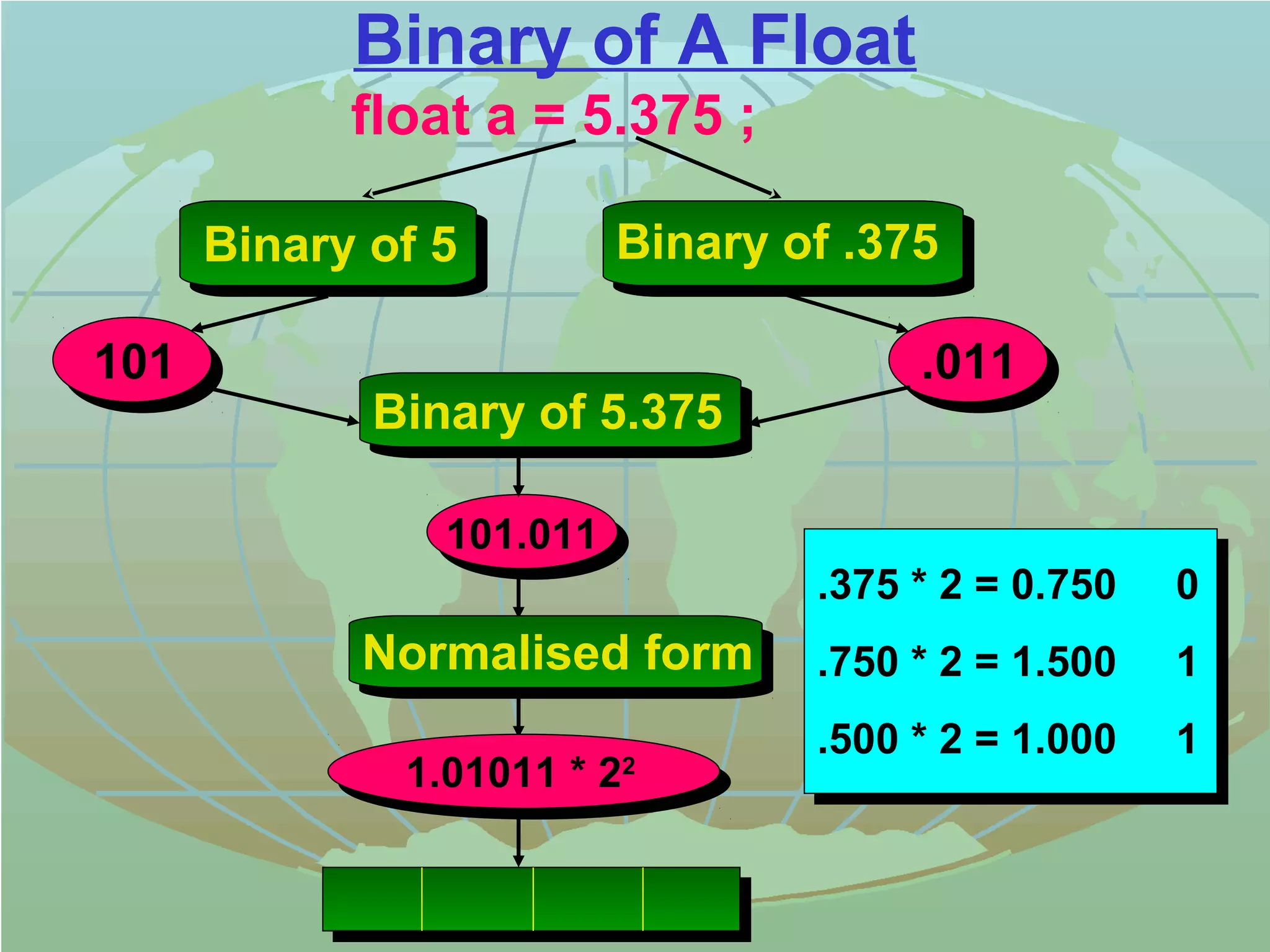 Binary of A Float

float a = 5.375 ;

Binary of 5

Binary of .375

101

.011

Binary of 5.375

101.011

Normalised form

$1.01011 * 2^2$

.375 * 2 = 0.750 0

.750 * 2 = 1.500 1

.500 * 2 = 1.000 1